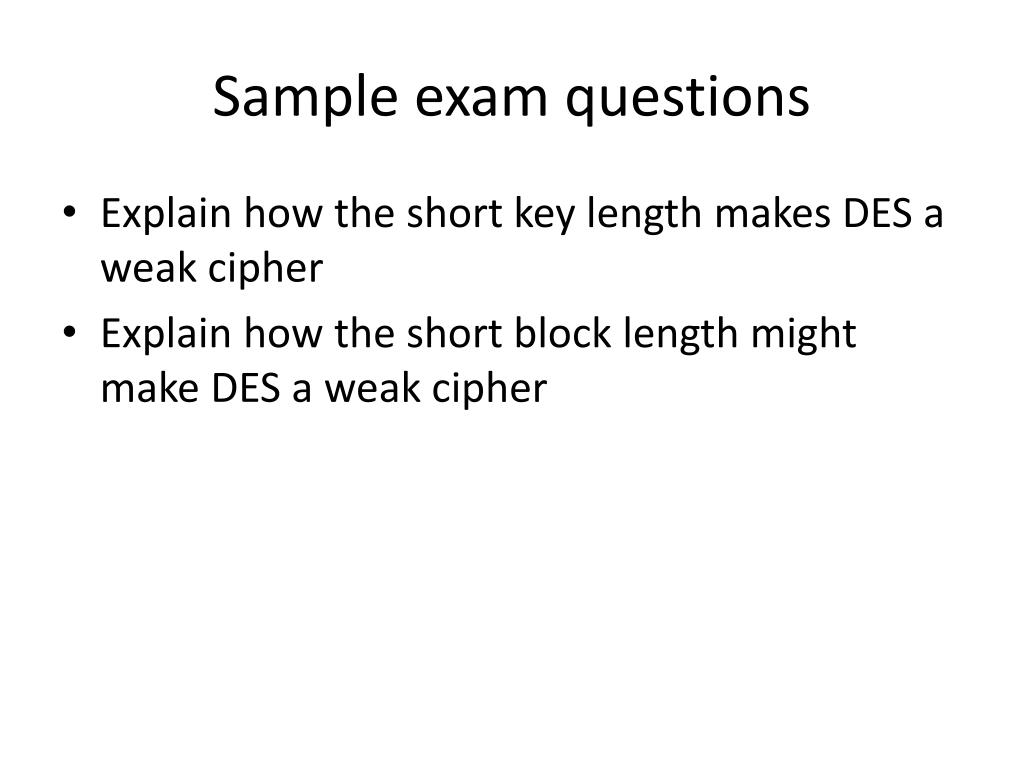 Sample exam questions

• Explain how the short key length makes DES a weak cipher
• Explain how the short block length might make DES a weak cipher